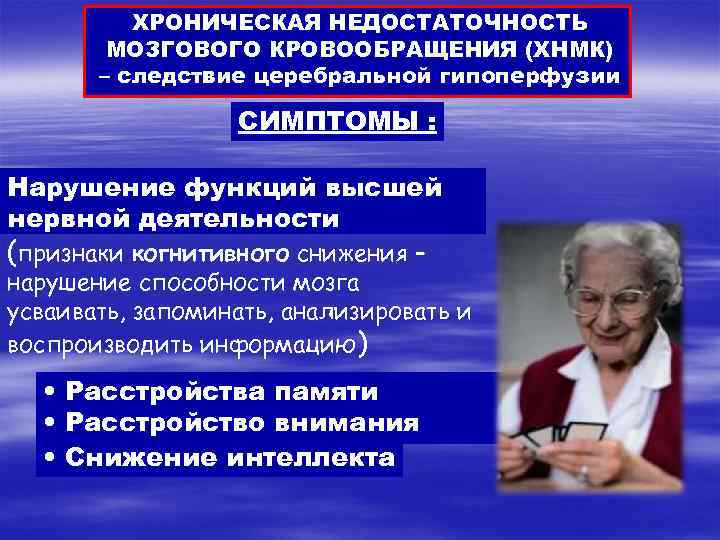 ХРОНИЧЕСКАЯ НЕДОСТАТОЧНОСТЬ МОЗГОВОГО КРОВООБРАЩЕНИЯ (ХНМК) – следствие церебральной гипоперфузии

СИМПТОМЫ :

Нарушение функций высшей нервной деятельности

(признаки когнитивного снижения - нарушение способности мозга усваивать, запоминать, анализировать и воспроизводить информацию)

• Расстройства памяти
• Расстройство внимания
• Снижение интеллекта